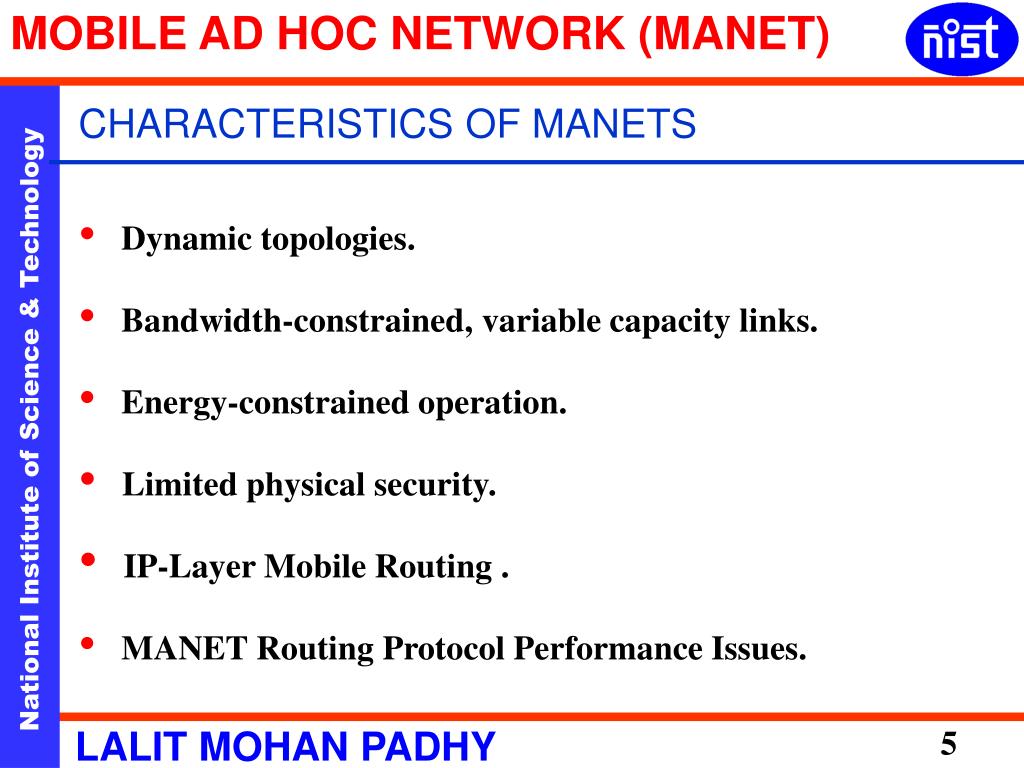 MOBILE AD HOC NETWORK (MANET)

nist

National Institute of Science & Technology

CHARACTERISTICS OF MANETS

• Dynamic topologies.

• Bandwidth-constrained, variable capacity links.

• Energy-constrained operation.

• Limited physical security.

• IP-Layer Mobile Routing .

• MANET Routing Protocol Performance Issues.

LALIT MOHAN PADHY

5